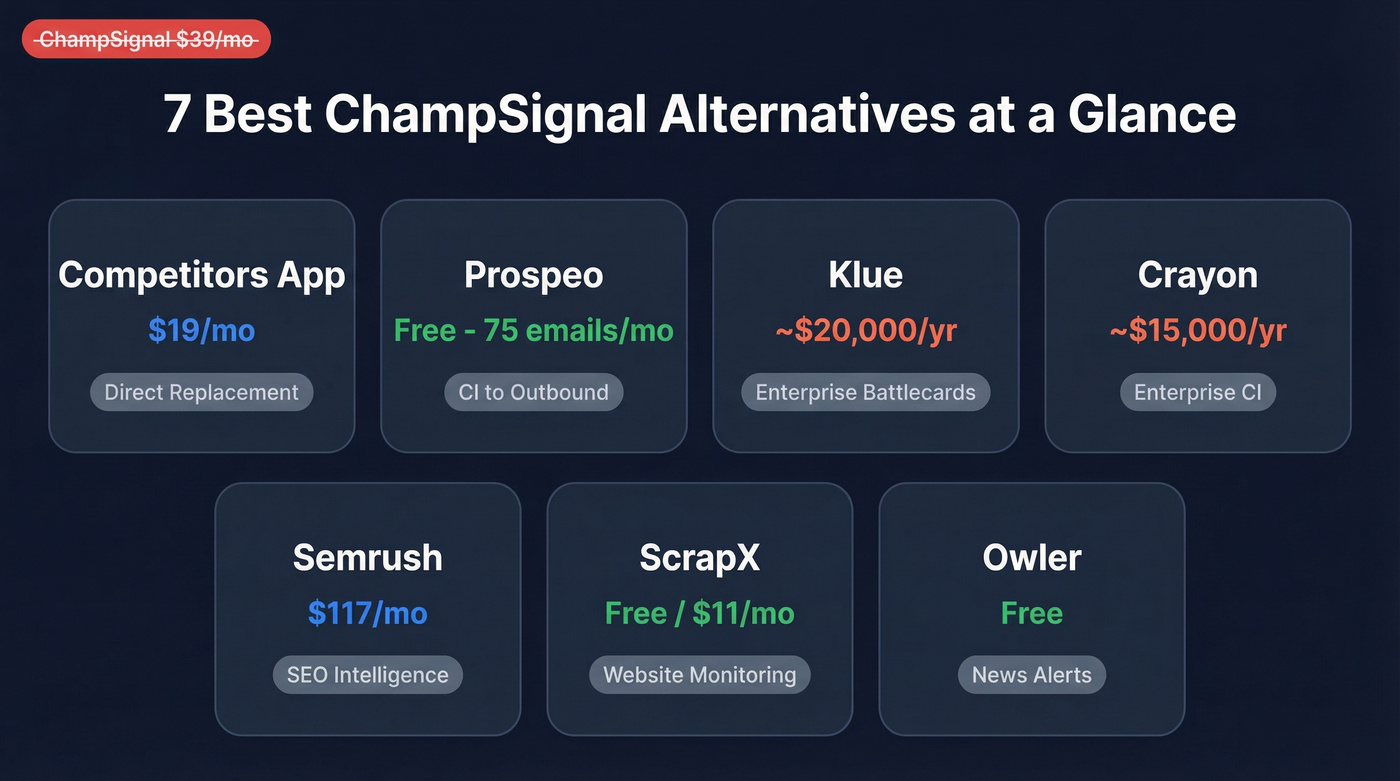 ChampSignal $39/mo

7 Best ChampSignal Alternatives at a Glance

Competitors App
$19/mo
Direct Replacement

Prospeo
Free - 75 emails/mo
CI to Outbound

Klue
~$20,000/yr
Enterprise Battlecards

Crayon
~$15,000/yr
Enterprise CI

Semrush
$117/mo
SEO Intelligence

ScrapX
Free / $11/mo
Website Monitoring

Owler
Free
News Alerts